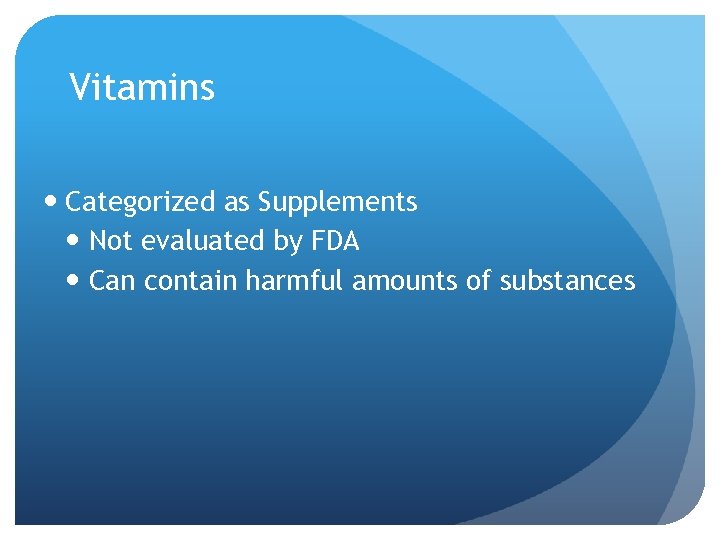 Vitamins

- Categorized as Supplements
  - Not evaluated by FDA
  - Can contain harmful amounts of substances